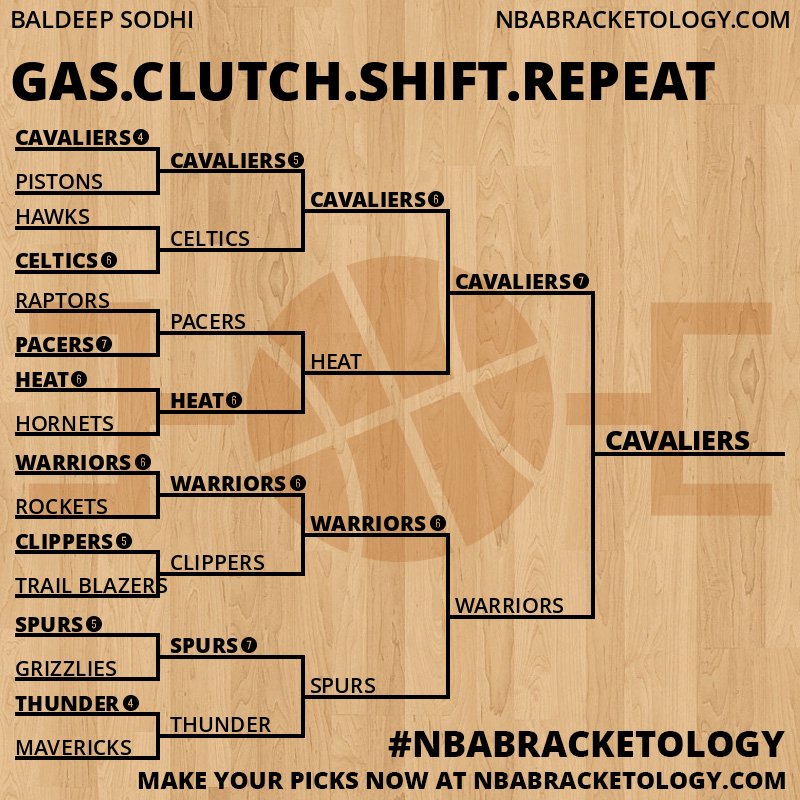 BALDEEP SODHI
NBABRACKETOLOGY.COM

GAS.CLUTCH.SHIFT.REPEAT

CAVALIERS 4
PISTONS
HAWKS
CELTICS 6
RAPTORS
PACERS 7
HEAT 6
HORNETS
WARRIORS 6
ROCKETS
CLIPPERS 5
TRAIL BLAZERS
SPURS 5
GRIZZLIES
THUNDER 4
MAVERICKS

CAVALIERS 5
CELTICS
PACERS
HEAT 6
WARRIORS 6
CLIPPERS
SPURS 7
THUNDER

CAVALIERS 6
HEAT
WARRIORS 6
SPURS

CAVALIERS 7
WARRIORS

CAVALIERS

#NBABRACKETOLOGY
MAKE YOUR PICKS NOW AT NBABRACKETOLOGY.COM